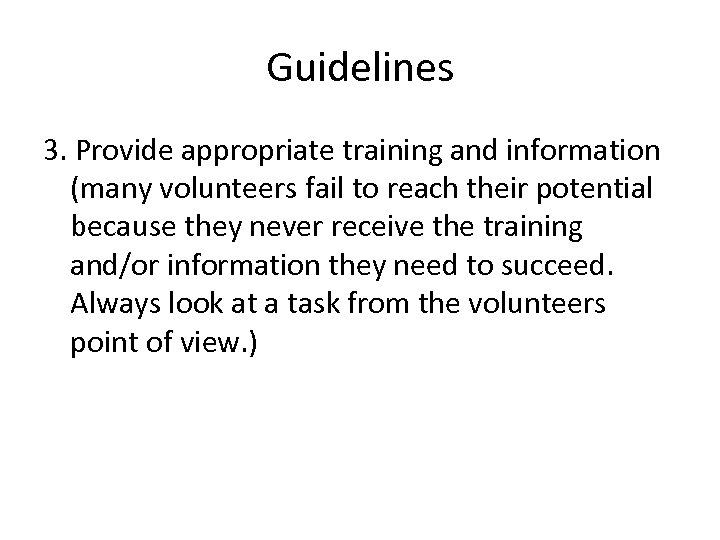 Guidelines

3. Provide appropriate training and information (many volunteers fail to reach their potential because they never receive the training and/or information they need to succeed. Always look at a task from the volunteers point of view.)